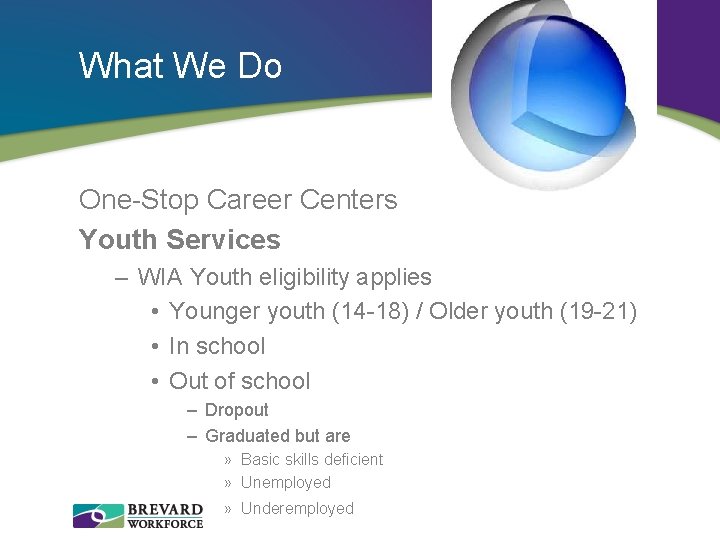 What We Do

One-Stop Career Centers

Youth Services

– WIA Youth eligibility applies

• Younger youth (14-18) / Older youth (19-21)

• In school

• Out of school

– Dropout

– Graduated but are

» Basic skills deficient

» Unemployed

» Underemployed

BREVARD WORKFORCE